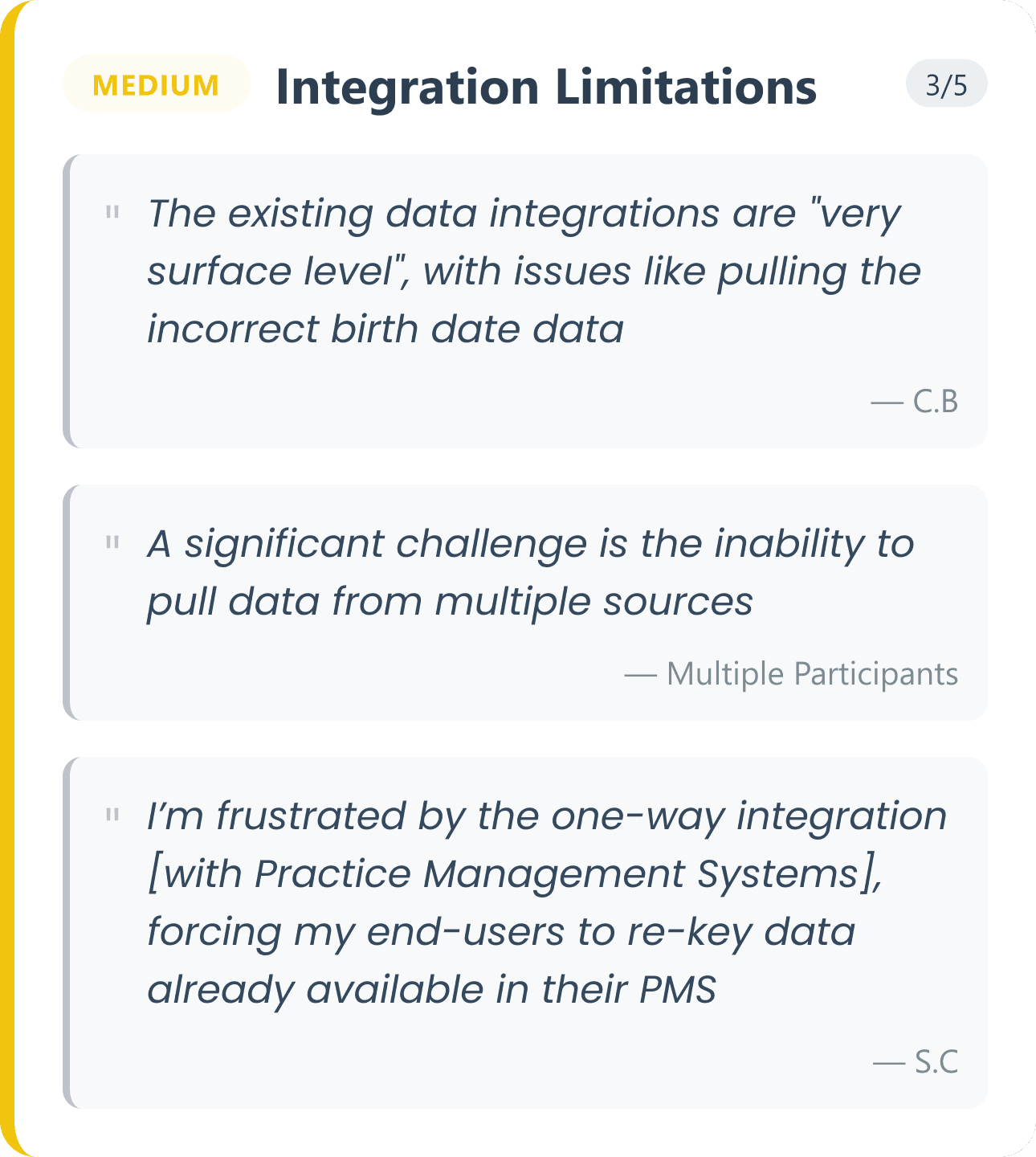 MEDIUM Integration Limitations 3/5

" The existing data integrations are "very surface level", with issues like pulling the incorrect birth date data

— C.B

" A significant challenge is the inability to pull data from multiple sources

— Multiple Participants

" I'm frustrated by the one-way integration [with Practice Management Systems], forcing my end-users to re-key data already available in their PMS

— S.C